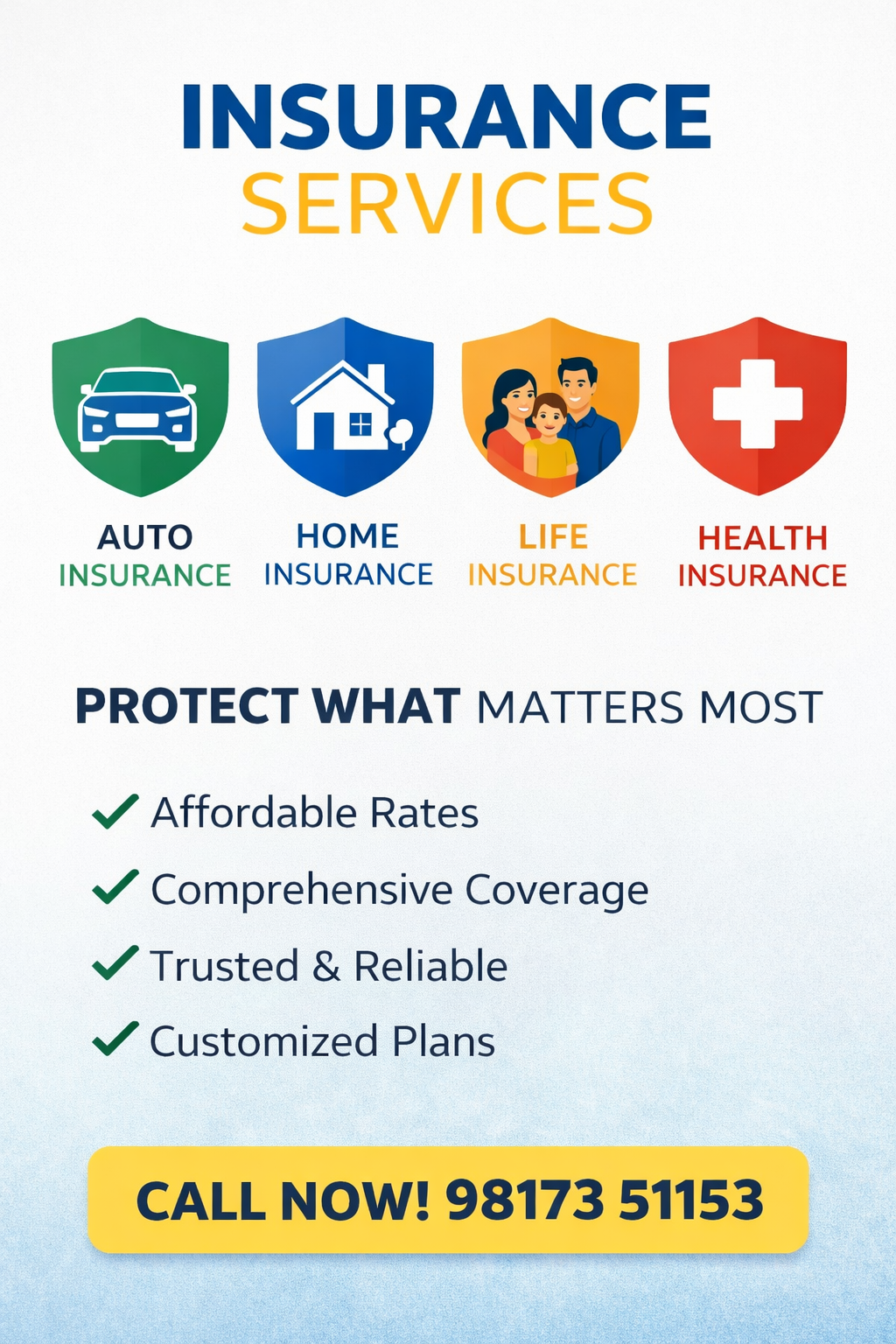 INSURANCE
SERVICES

AUTO
INSURANCE

HOME
INSURANCE

LIFE
INSURANCE

HEALTH
INSURANCE

PROTECT WHAT MATTERS MOST

Affordable Rates
Comprehensive Coverage
Trusted & Reliable
Customized Plans

CALL NOW! 98173 51153